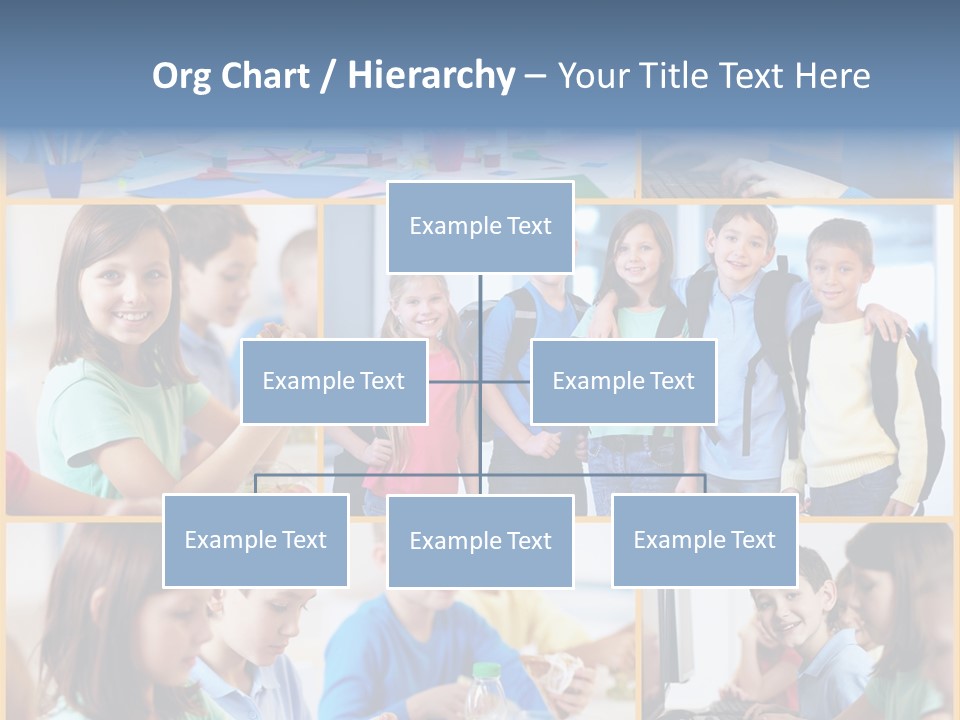 Org Chart / Hierarchy – Your Title Text Here

Example Text

Example Text

Example Text

Example Text

Example Text

Example Text